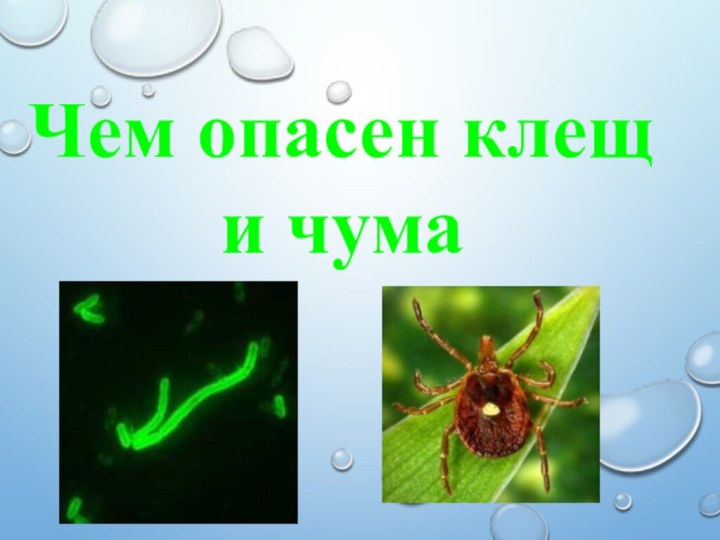 Чем опасен клещ и чума